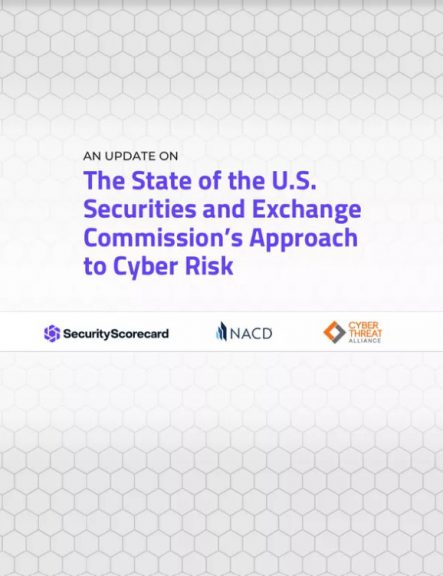 AN UPDATE ON

The State of the U.S. Securities and Exchange Commission's Approach to Cyber Risk

SecurityScorecard

NACD

CYBER THREAT ALLIANCE